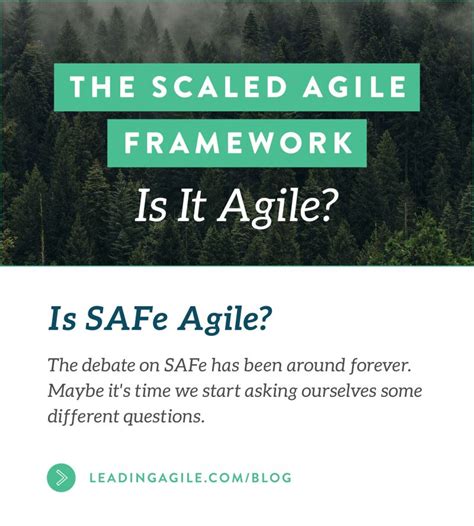 THE SCALED AGILE FRAMEWORK

Is It Agile?

Is SAFe Agile?

The debate on SAFe has been around forever. Maybe it's time we start asking ourselves some different questions.

LEADINGAGILE.COM/BLOG